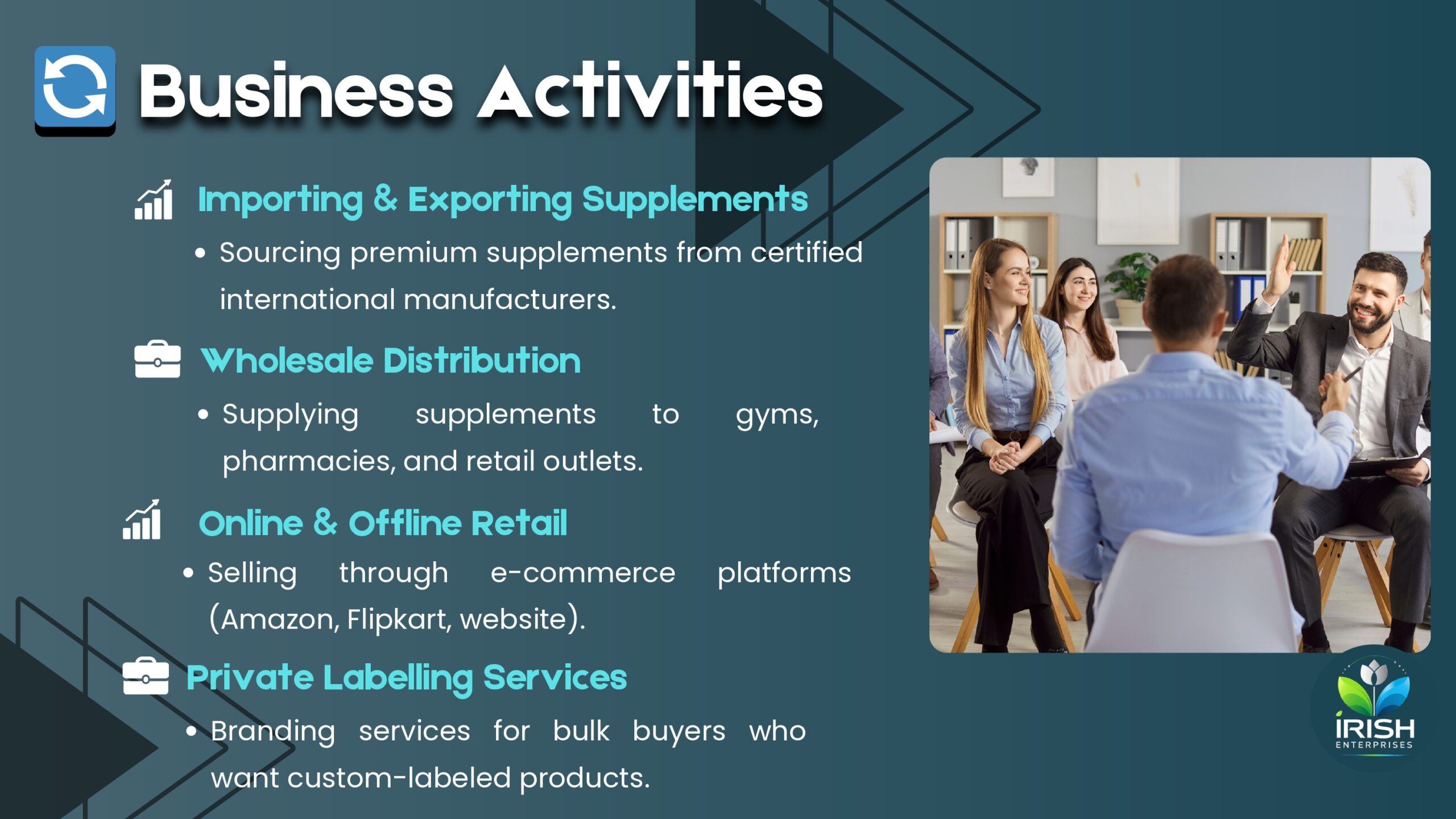 Business Activities

Importing & Exporting Supplements

• Sourcing premium supplements from certified international manufacturers.

Wholesale Distribution

• Supplying supplements to gyms, pharmacies, and retail outlets.

Online & Offline Retail

• Selling through e-commerce platforms (Amazon, Flipkart, website).

Private Labelling Services

• Branding services for bulk buyers who want custom-labeled products.

IRISH ENTERPRISES